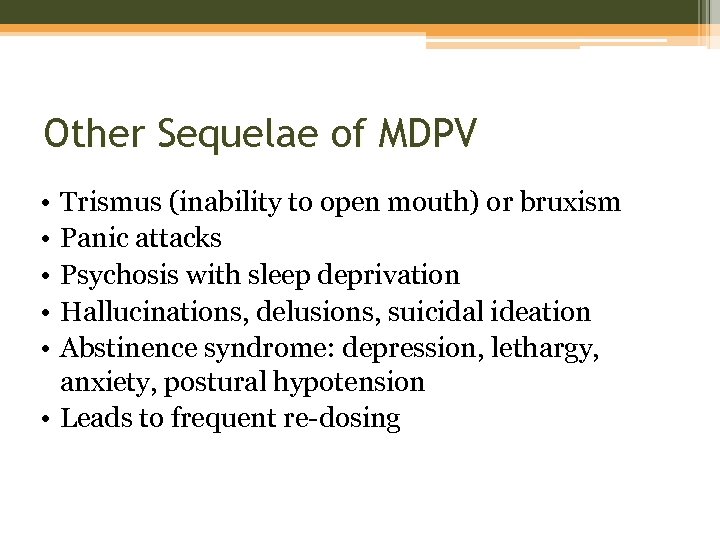 Other Sequelae of MDPV

• Trismus (inability to open mouth) or bruxism
• Panic attacks
• Psychosis with sleep deprivation
• Hallucinations, delusions, suicidal ideation
• Abstinence syndrome: depression, lethargy, anxiety, postural hypotension
• Leads to frequent re-dosing